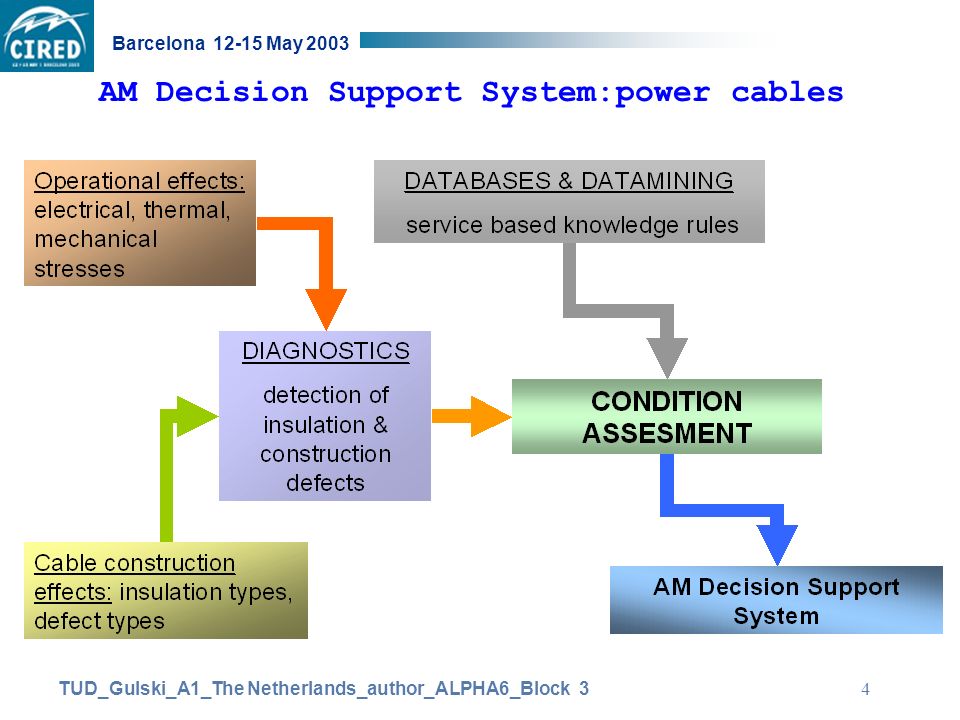 CIRED

Barcelona 12-15 May 2003

AM Decision Support System:power cables

Operational effects: electrical, thermal, mechanical stresses

DATABASES & DATAMINING

service based knowledge rules

DIAGNOSTICS

detection of insulation & construction defects

CONDITION ASSESMENT

Cable construction effects: insulation types, defect types

AM Decision Support System

TUD_Gulski_A1_The Netherlands_author_ALPHA6_Block 3

4